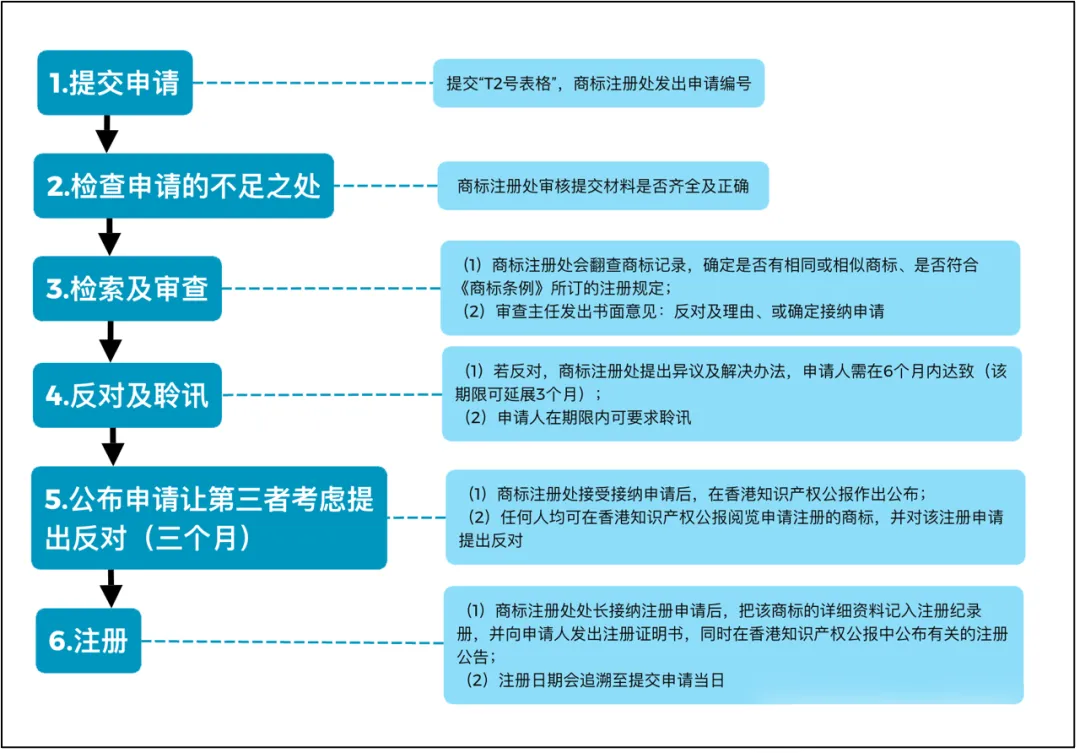 1.提交申请

提交“T2号表格”，商标注册处发出申请编号

2.检查申请的不足之处

商标注册处审核提交材料是否齐全及正确

3.检索及审查

（1）商标注册处会翻查商标记录，确定是否有相同或相似商标、是否符合《商标条例》所订的注册规定；
（2）审查主任发出书面意见：反对及理由、或确定接纳申请

4.反对及聆讯

（1）若反对，商标注册处提出异议及解决办法，申请人需在6个月内达致（该期限可延展3个月）；
（2）申请人在期限内可要求聆讯

5.公布申请让第三者考虑提出反对（三个月）

（1）商标注册处接受接纳申请后，在香港知识产权公报作出公布；
（2）任何人均可在香港知识产权公报阅览申请注册的商标，并对该注册申请提出反对

6.注册

（1）商标注册处处长接纳注册申请后，把该商标的详细资料记入注册纪录册，并向申请人发出注册证明书，同时在香港知识产权公报中公布有关的注册公告；
（2）注册日期会追溯至提交申请当日